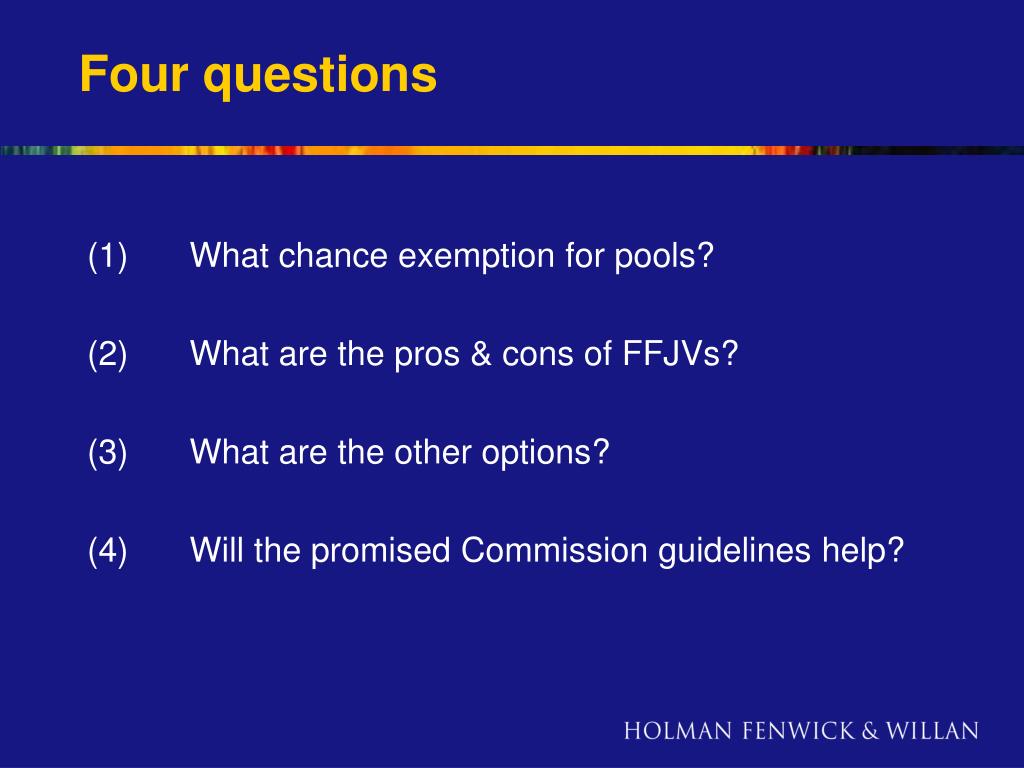 Four questions

(1) What chance exemption for pools?

(2) What are the pros & cons of FFJVs?

(3) What are the other options?

(4) Will the promised Commission guidelines help?

HOLMAN FENWICK & WILLAN